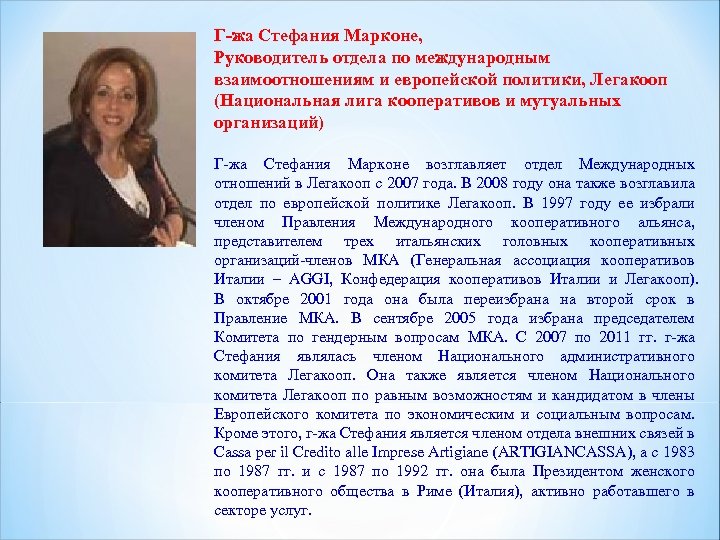 Г-жа Стефания Марконе,
Руководитель отдела по международным взаимоотношениям и европейской политики, Легакооп (Национальная лига кооперативов и мутуальных организаций)

Г-жа Стефания Марконе возглавляет отдел Международных отношений в Легакооп с 2007 года. В 2008 году она также возглавила отдел по европейской политике Легакооп. В 1997 году ее избрали членом Правления Международного кооперативного альянса, представителем трех итальянских головных кооперативных организаций-членов МКА (Генеральная ассоциация кооперативов Италии – AGGI, Конфедерация кооперативов Италии и Легакооп). В октябре 2001 года она была переизбрана на второй срок в Правление МКА. В сентябре 2005 года избрана председателем Комитета по гендерным вопросам МКА. С 2007 по 2011 гг. г-жа Стефания являлась членом Национального административного комитета Легакооп. Она также является членом Национального комитета Легакооп по равным возможностям и кандидатом в члены Европейского комитета по экономическим и социальным вопросам. Кроме этого, г-жа Стефания является членом отдела внешних связей в Cassa per il Credito alle Imprese Artigiane (ARTIGIANCASSA), а с 1983 по 1987 гг. и с 1987 по 1992 гг. она была Президентом женского кооперативного общества в Риме (Италия), активно работавшего в секторе услуг.